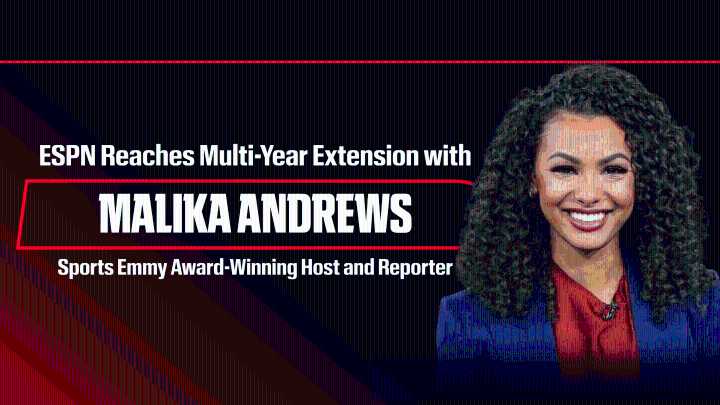 ESPN Reaches Multi-Year Extension with

MALIKA ANDREWS

Sports Emmy Award-Winning Host and Reporter